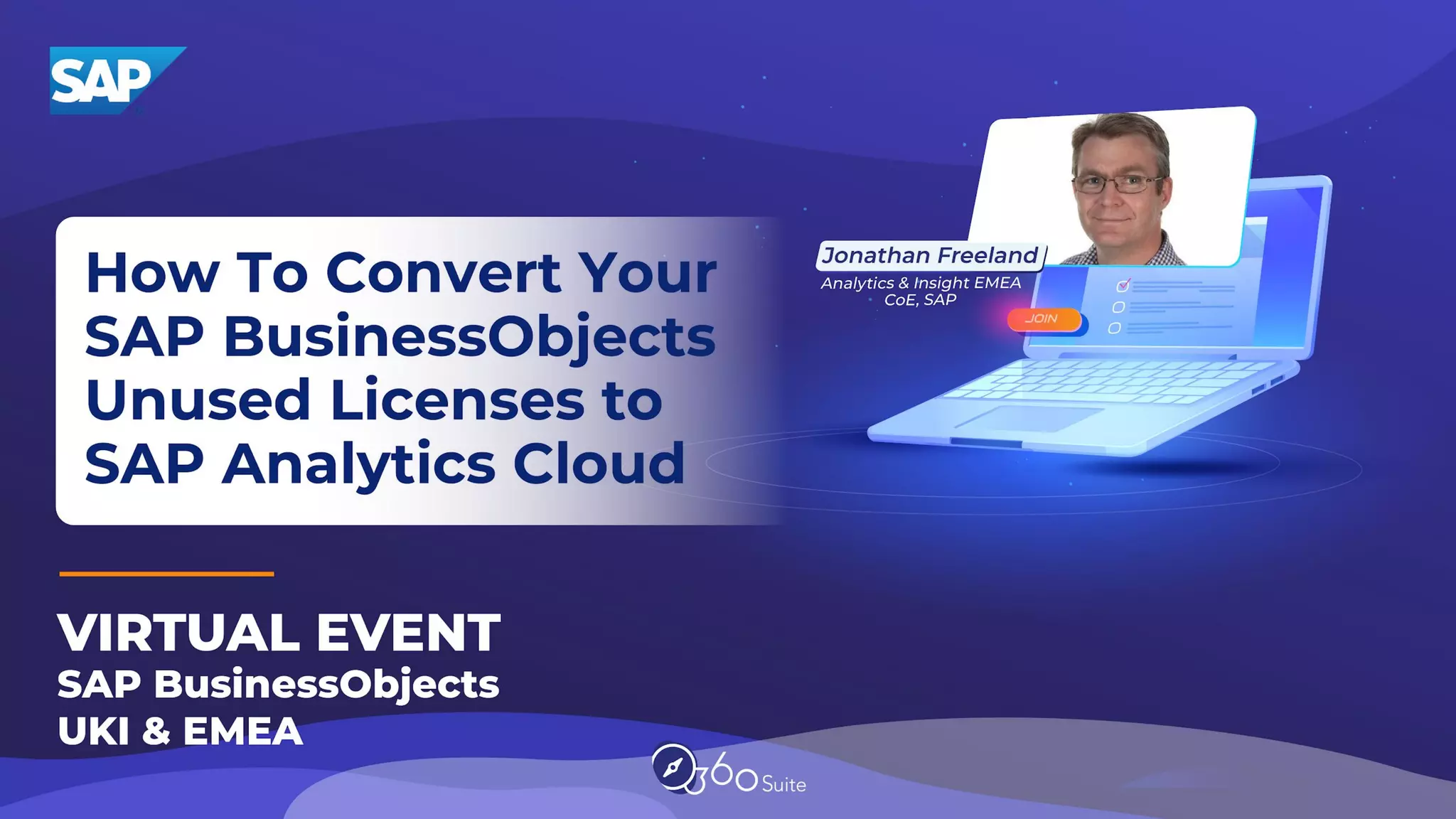 SAP

How To Convert Your SAP BusinessObjects Unused Licenses to SAP Analytics Cloud

Jonathan Freeland
Analytics & Insight EMEA CoE, SAP

JOIN

VIRTUAL EVENT
SAP BusinessObjects
UKI & EMEA

360 Suite